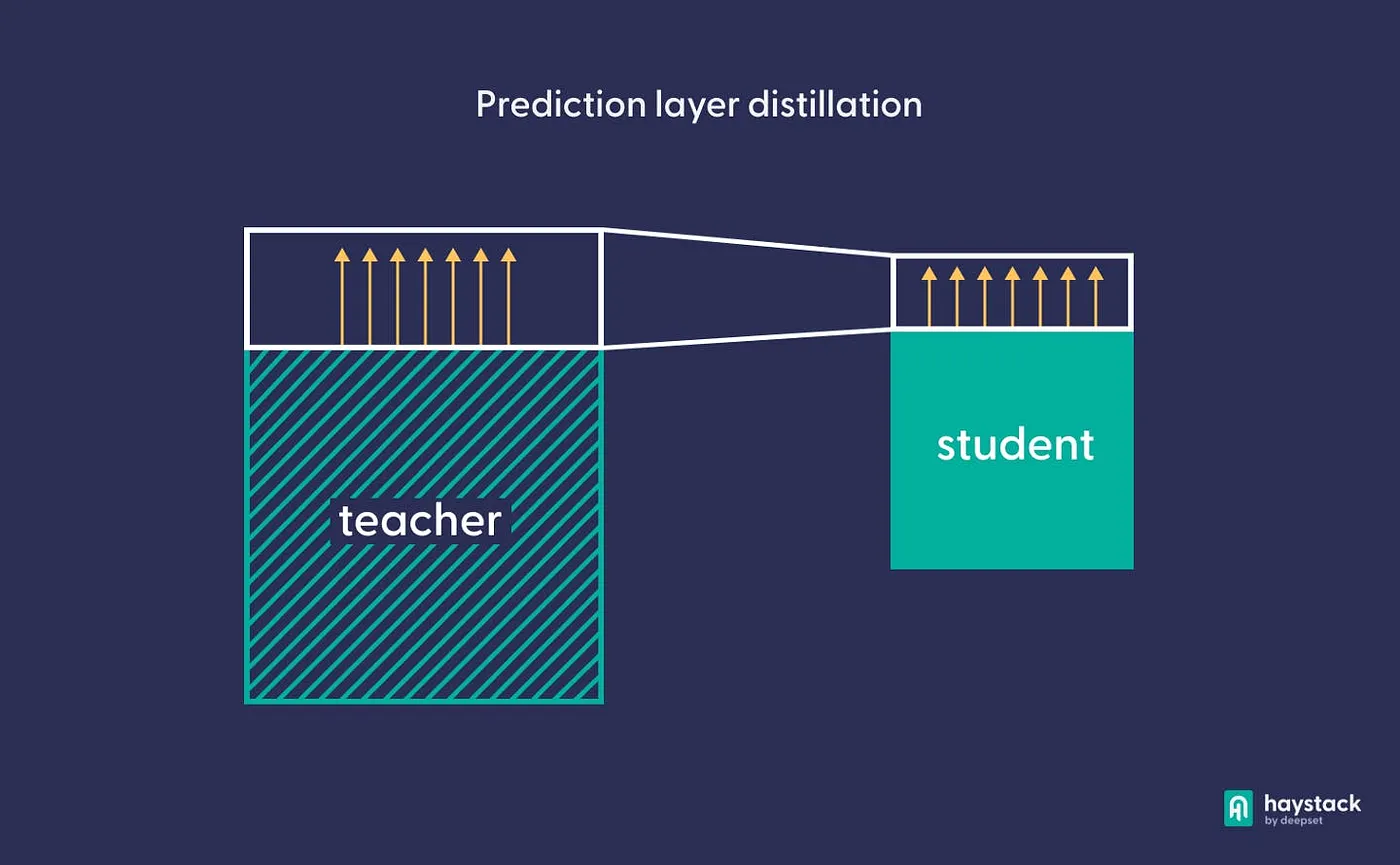 Prediction layer distillation

teacher

student

haystack
by deepset